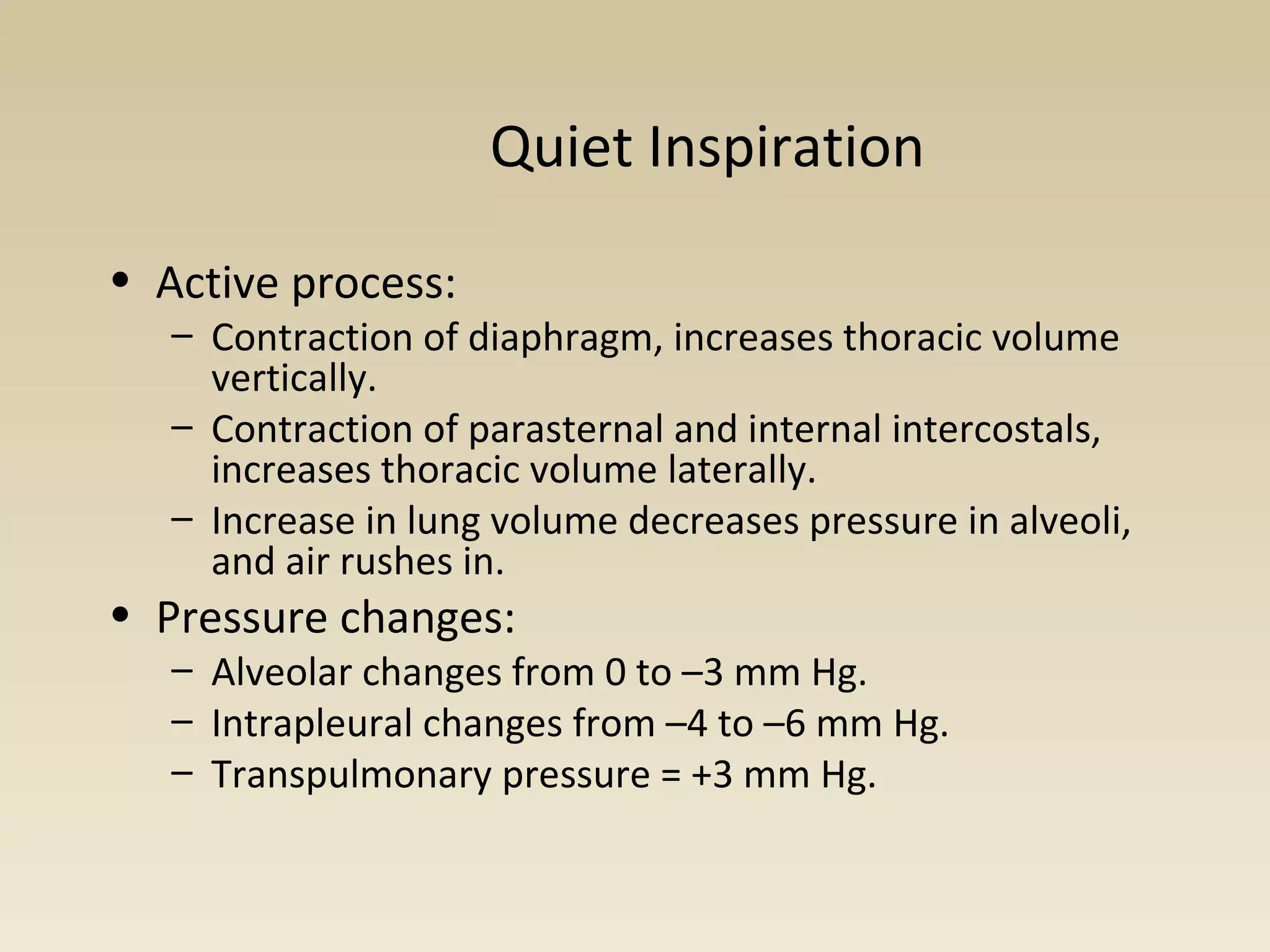 Quiet Inspiration

• Active process:
 – Contraction of diaphragm, increases thoracic volume vertically.
 – Contraction of parasternal and internal intercostals, increases thoracic volume laterally.
 – Increase in lung volume decreases pressure in alveoli, and air rushes in.
• Pressure changes:
 – Alveolar changes from 0 to –3 mm Hg.
 – Intrapleural changes from –4 to –6 mm Hg.
 – Transpulmonary pressure = +3 mm Hg.